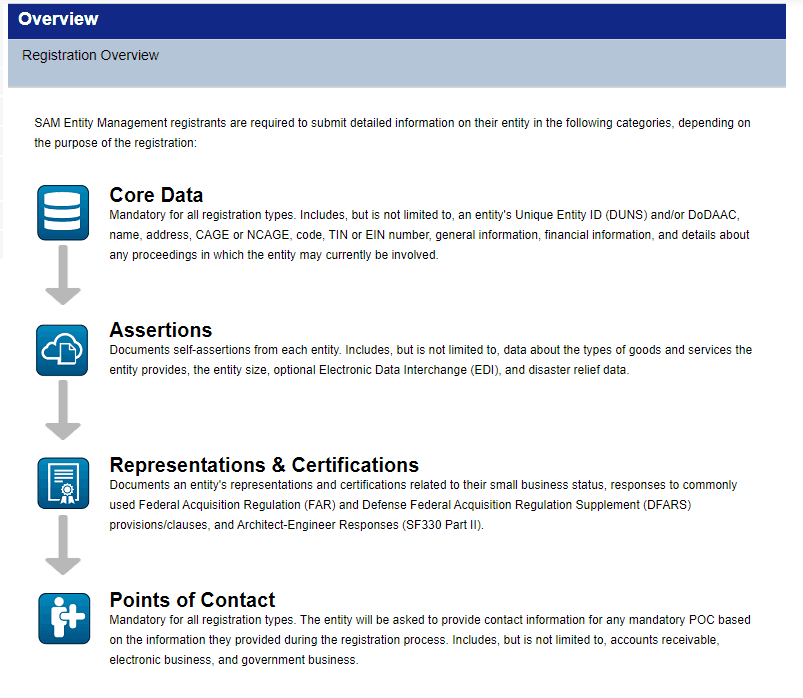 Overview

Registration Overview

SAM Entity Management registrants are required to submit detailed information on their entity in the following categories, depending on the purpose of the registration:

Core Data
Mandatory for all registration types. Includes, but is not limited to, an entity's Unique Entity ID (DUNS) and/or DoDAAC, name, address, CAGE or NCAGE, code, TIN or EIN number, general information, financial information, and details about any proceedings in which the entity may currently be involved.

Assertions
Documents self-assertions from each entity. Includes, but is not limited to, data about the types of goods and services the entity provides, the entity size, optional Electronic Data Interchange (EDI), and disaster relief data.

Representations & Certifications
Documents an entity's representations and certifications related to their small business status, responses to commonly used Federal Acquisition Regulation (FAR) and Defense Federal Acquisition Regulation Supplement (DFARS) provisions/clauses, and Architect-Engineer Responses (SF330 Part II).

Points of Contact
Mandatory for all registration types. The entity will be asked to provide contact information for any mandatory POC based on the information they provided during the registration process. Includes, but is not limited to, accounts receivable, electronic business, and government business.